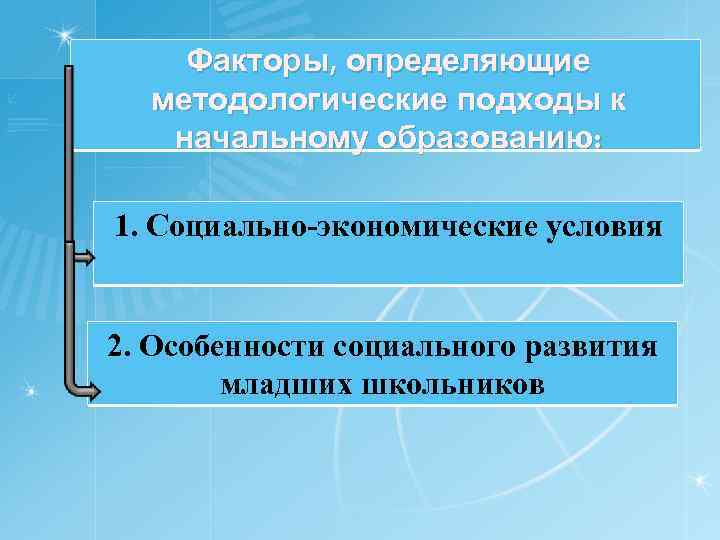 Факторы, определяющие методологические подходы к начальному образованию:

1. Социально-экономические условия

2. Особенности социального развития младших школьников